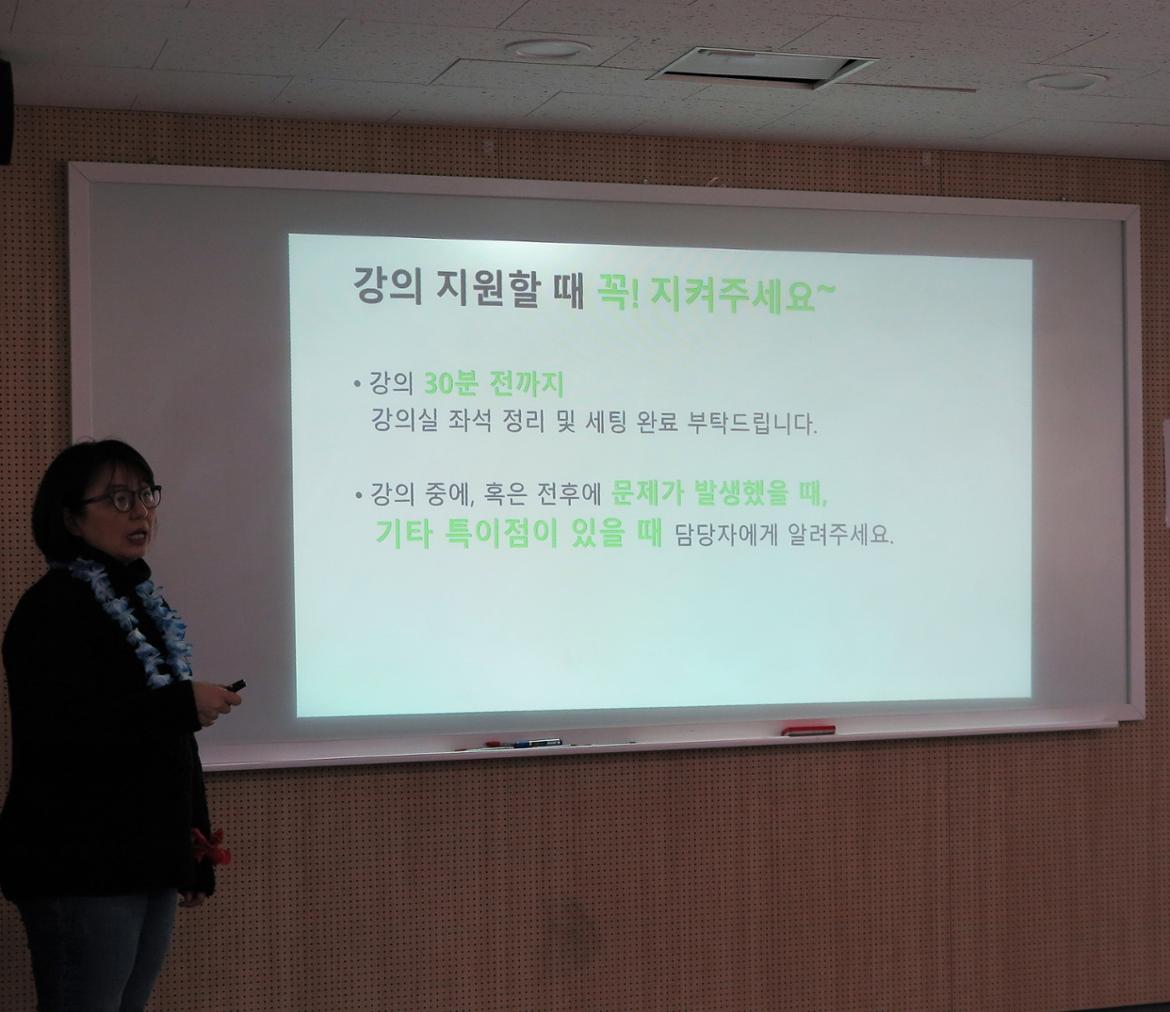 강의 지원할 때 꼭! 지켜주세요~

• 강의 30분 전까지
강의실 좌석 정리 및 세팅 완료 부탁드립니다.

• 강의 중에, 혹은 전후에 문제가 발생했을 때,
기타 특이점이 있을 때 담당자에게 알려주세요.